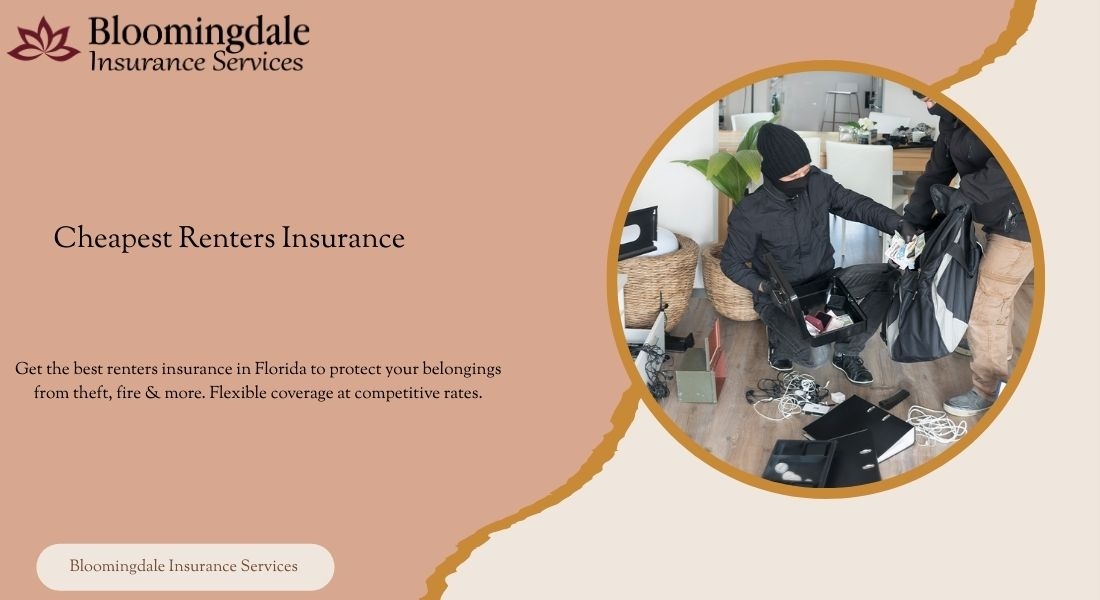 Bloomingdale
Insurance Services

Cheapest Renters Insurance

Get the best renters insurance in Florida to protect your belongings from theft, fire & more. Flexible coverage at competitive rates.

Bloomingdale Insurance Services